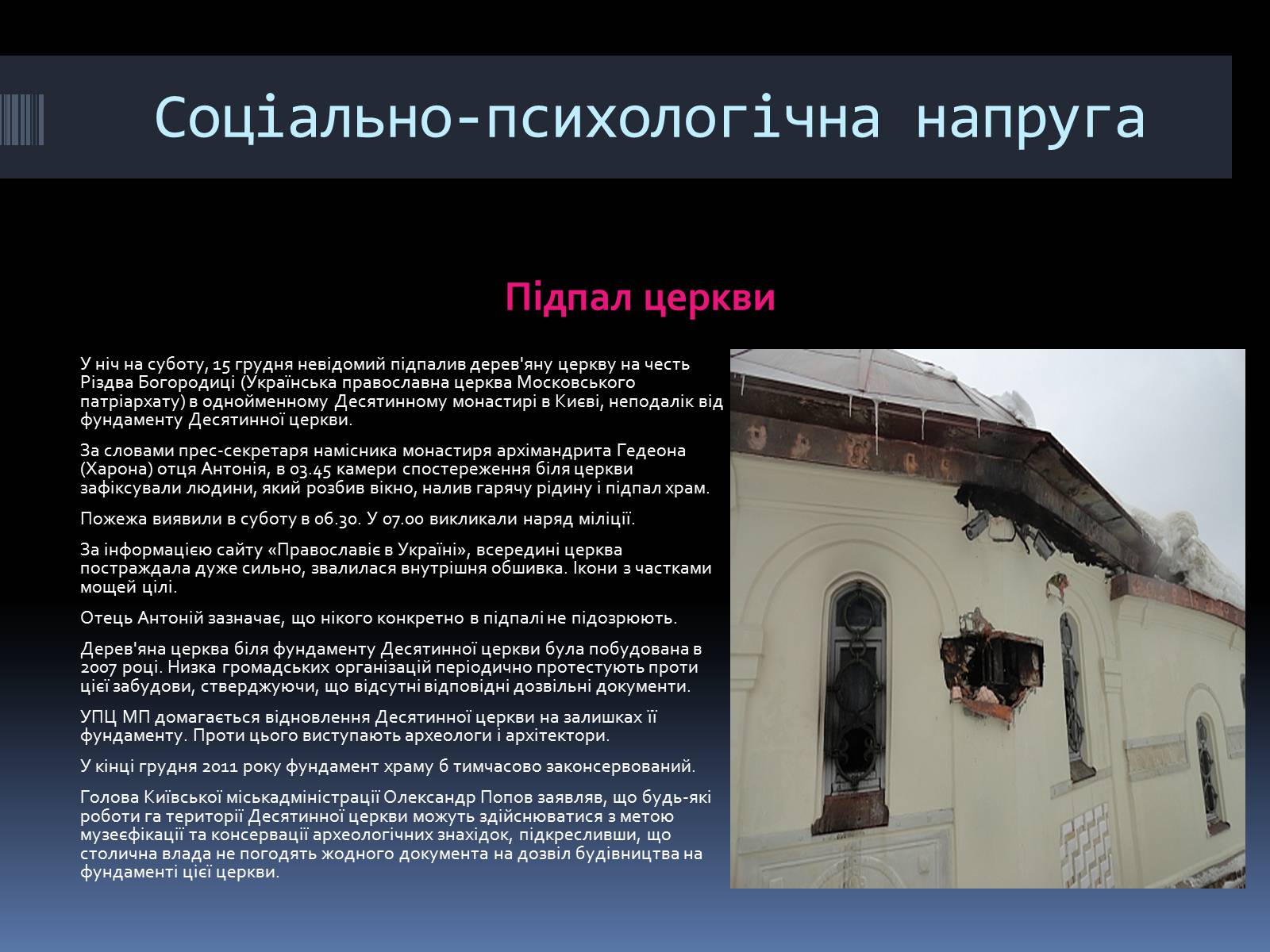 Соціально-психологічна напруга

Підпал церкви

У ніч на суботу, 15 грудня невідомий підпалив дерев'яну церкву на честь Різдва Богородиці (Українська православна церква Московського патріархату) в однойменному Десятинному монастирі в Києві, неподалік від фундаменту Десятинної церкви.

За словами прес-секретаря намісника монастиря архімандрита Гедеона (Харона) отця Антонія, в 03.45 камери спостереження біля церкви зафіксували людини, який розбив вікно, налив гарячу рідину і підпал храм.

Пожежа виявили в суботу в 06.30. У 07.00 викликали наряд міліції.

За інформацією сайту «Православіє в Україні», всередині церква постраждала дуже сильно, звалилася внутрішня обшивка. Ікони з частками мощей цілі.

Отець Антоній зазначає, що нікого конкретно в підпалі не підозрюють.

Дерев'яна церква біля фундаменту Десятинної церкви була побудована в 2007 році. Низка громадських організацій періодично протестують проти цієї забудови, стверджуючи, що відсутні відповідні дозвільні документи.

УПЦ МП домагається відновлення Десятинної церкви на залишках її фундаменту. Проти цього виступають археологи і архітектори.

У кінці грудня 2011 року фундамент храму б тимчасово законсервований.

Голова Київської міськадміністрації Олександр Попов заявляв, що будь-які роботи га території Десятинної церкви можуть здійснюватися з метою музеєфікації та консервації археологічних знахідок, підкресливши, що столична влада не погодять жодного документа на дозвіл будівництва на фундаменті цієї церкви.